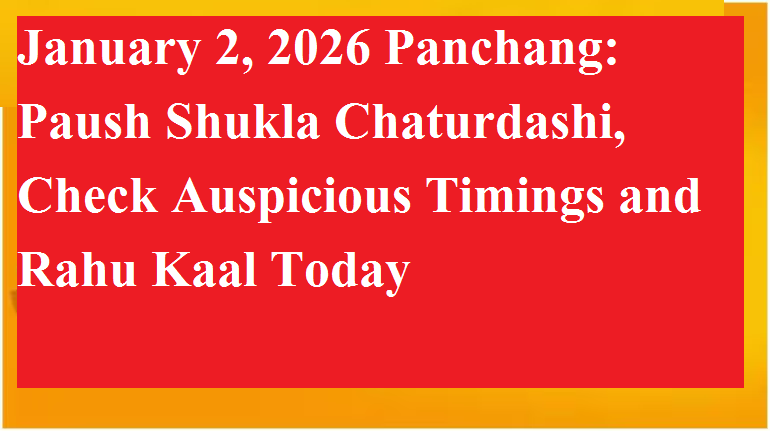 January 2, 2026 Panchang: Paush Shukla Chaturdashi, Check Auspicious Timings and Rahu Kaal Today